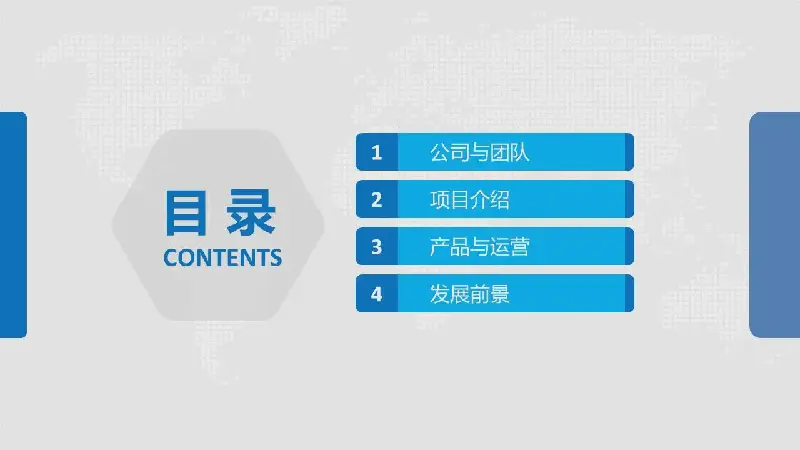 目录
CONTENTS

1 公司与团队
2 项目介绍
3 产品与运营
4 发展前景